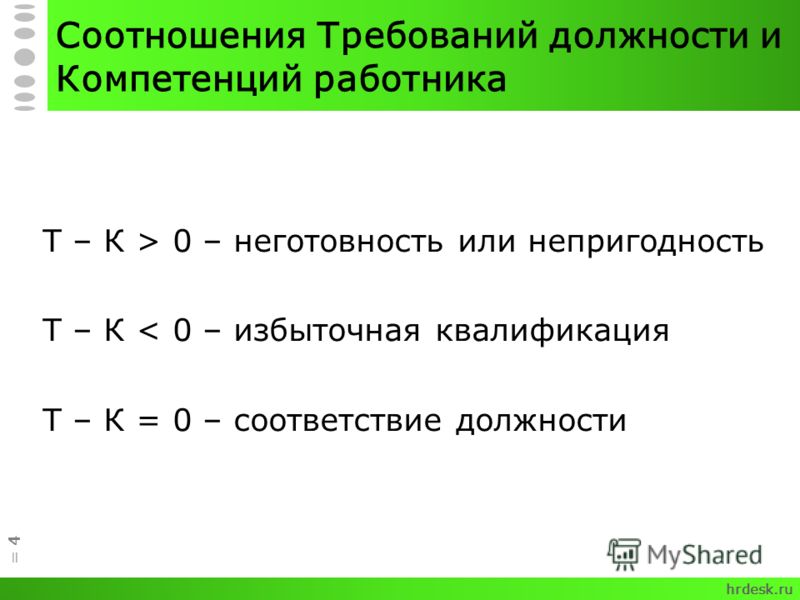 Соотношения Требований должности и Компетенций работника

Т – К > 0 – неготовность или непригодность

Т – К < 0 – избыточная квалификация

Т – К = 0 – соответствие должности

= 4

MyShared

hrdesk.ru